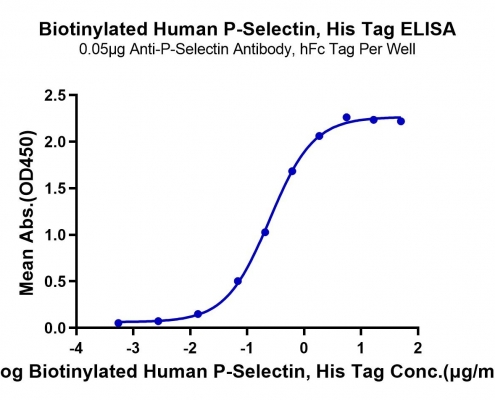 Biotinylated Human P-Selectin, His Tag ELISA
0.05μg Anti-P-Selectin Antibody, hFc Tag Per Well

Mean Abs.(OD450)

2.5
2.0
1.5
1.0
0.5
0.0

-4
-3
-2
-1
0
1
2

og Biotinylated Human P-Selectin, His Tag Conc.(μg/m